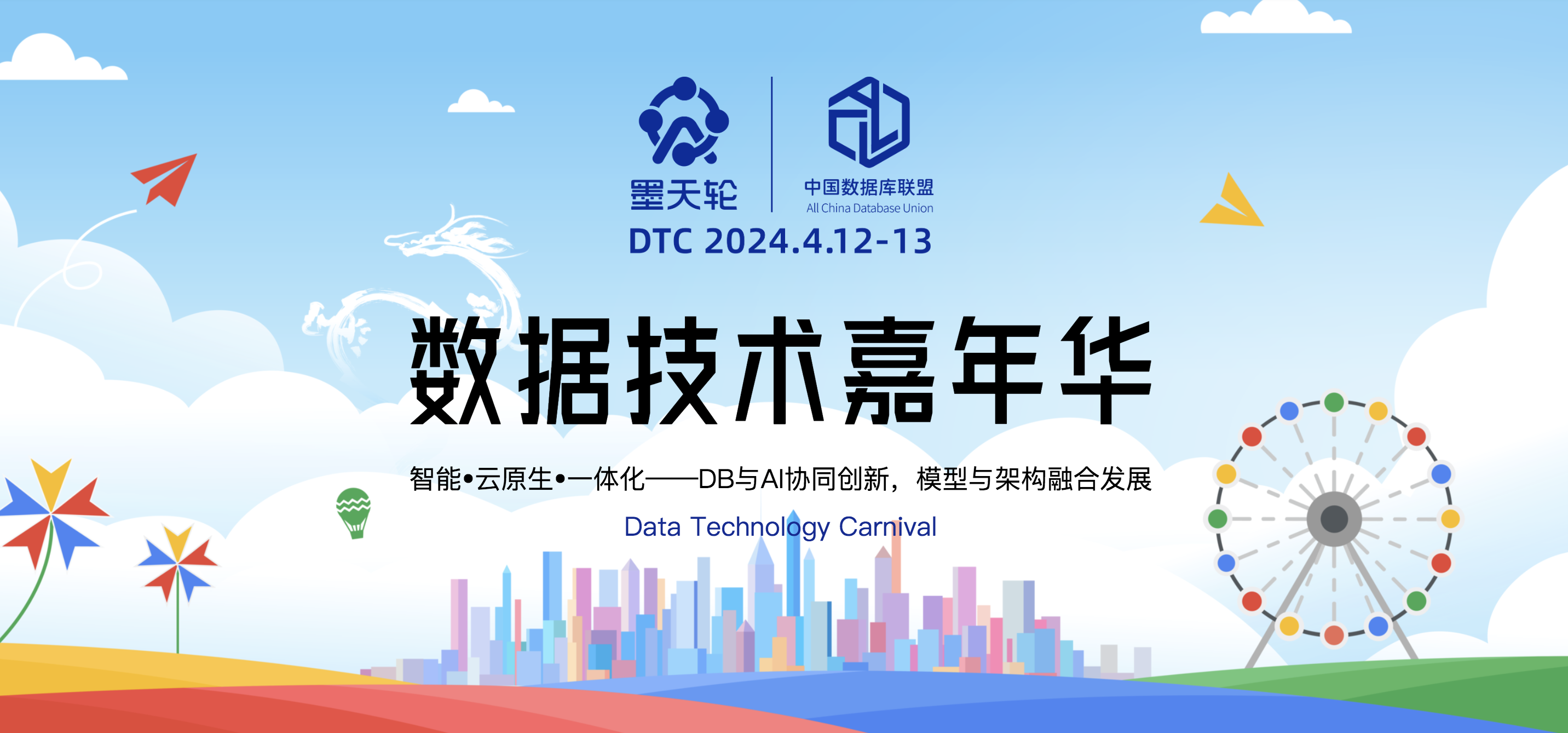 墨天轮

中国数据库联盟
All China Database Union

DTC 2024.4.12-13

数据技术嘉年华

智能•云原生•一体化——DB与AI协同创新，模型与架构融合发展

Data Technology Carnival